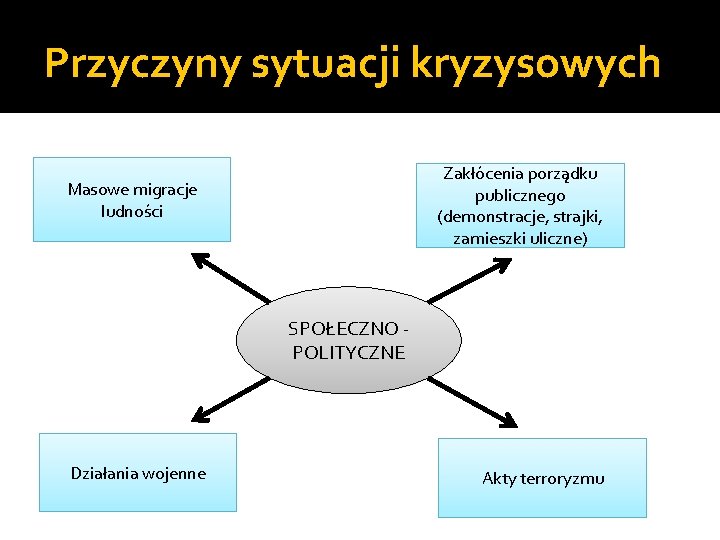 Przyczyny sytuacji kryzysowych

Masowe migracje ludności

Zakłócenia porządku publicznego (demonstracje, strajki, zamieszki uliczne)

SPOŁECZNO - POLITYCZNE

Działania wojenne

Akty terroryzmu